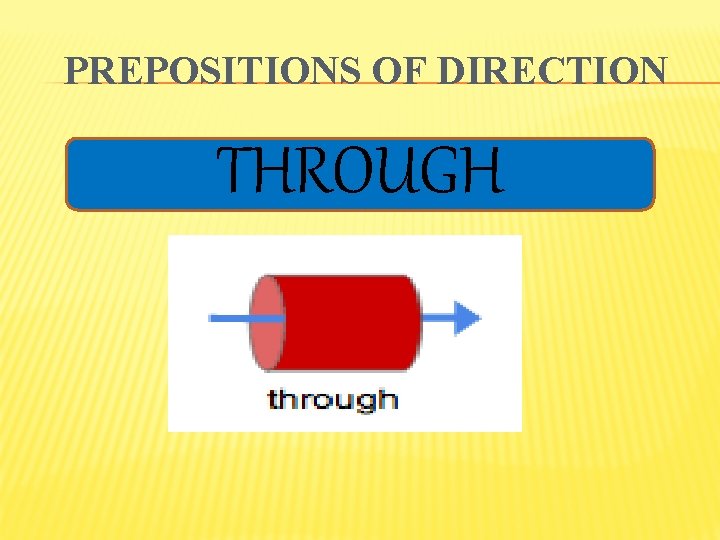 PREPOSITIONS OF DIRECTION

THROUGH

through